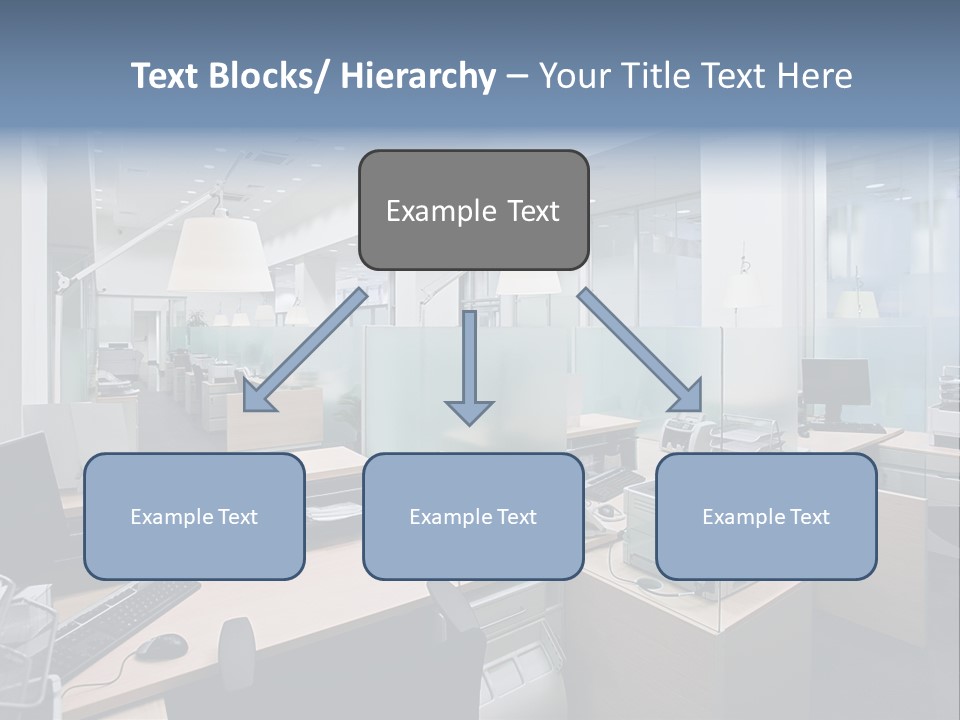 Text Blocks/ Hierarchy – Your Title Text Here

Example Text

Example Text

Example Text

Example Text